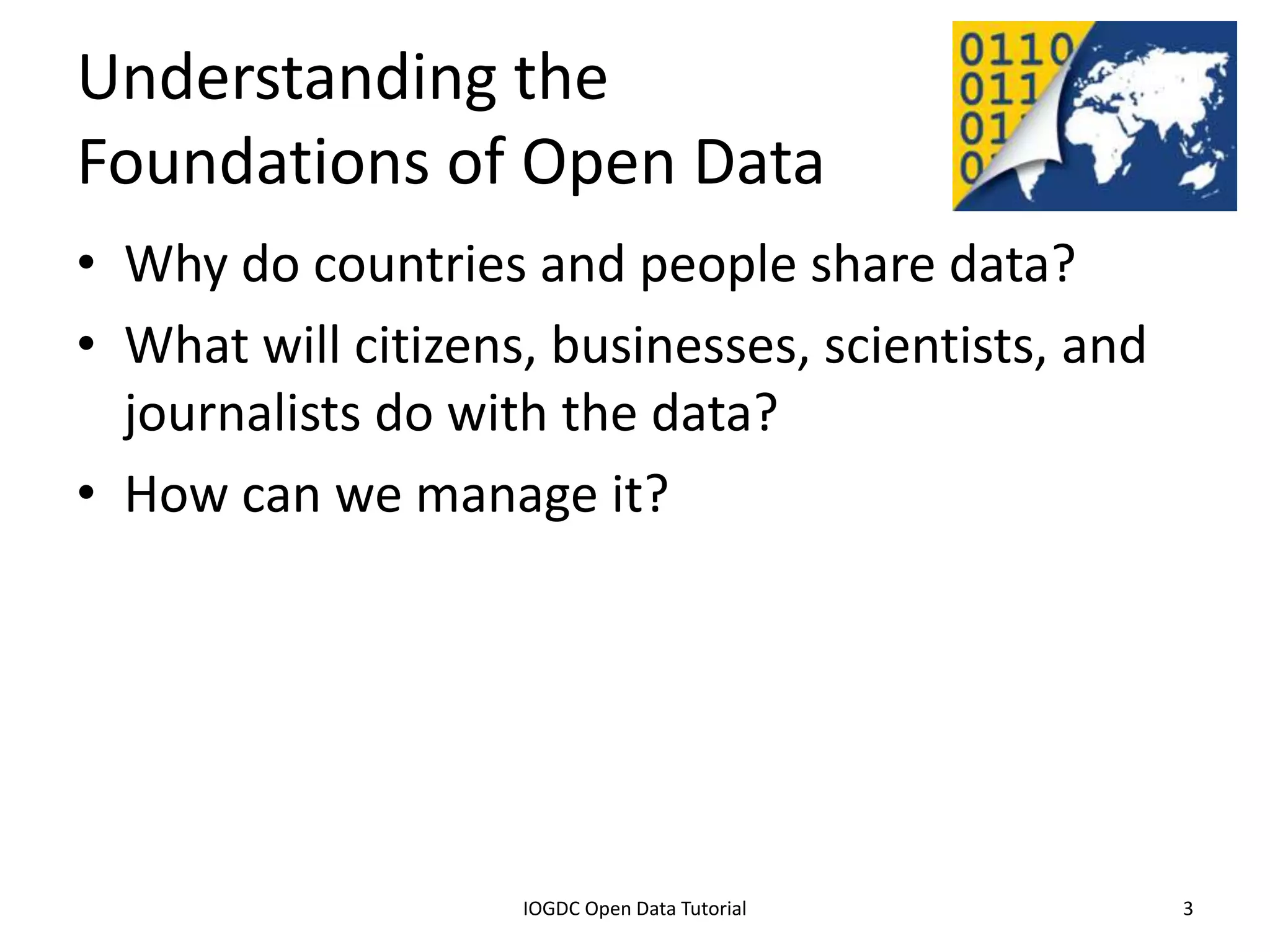 Understanding the Foundations of Open Data

0110
011
01
0

• Why do countries and people share data?
• What will citizens, businesses, scientists, and journalists do with the data?
• How can we manage it?

IOGDC Open Data Tutorial

3